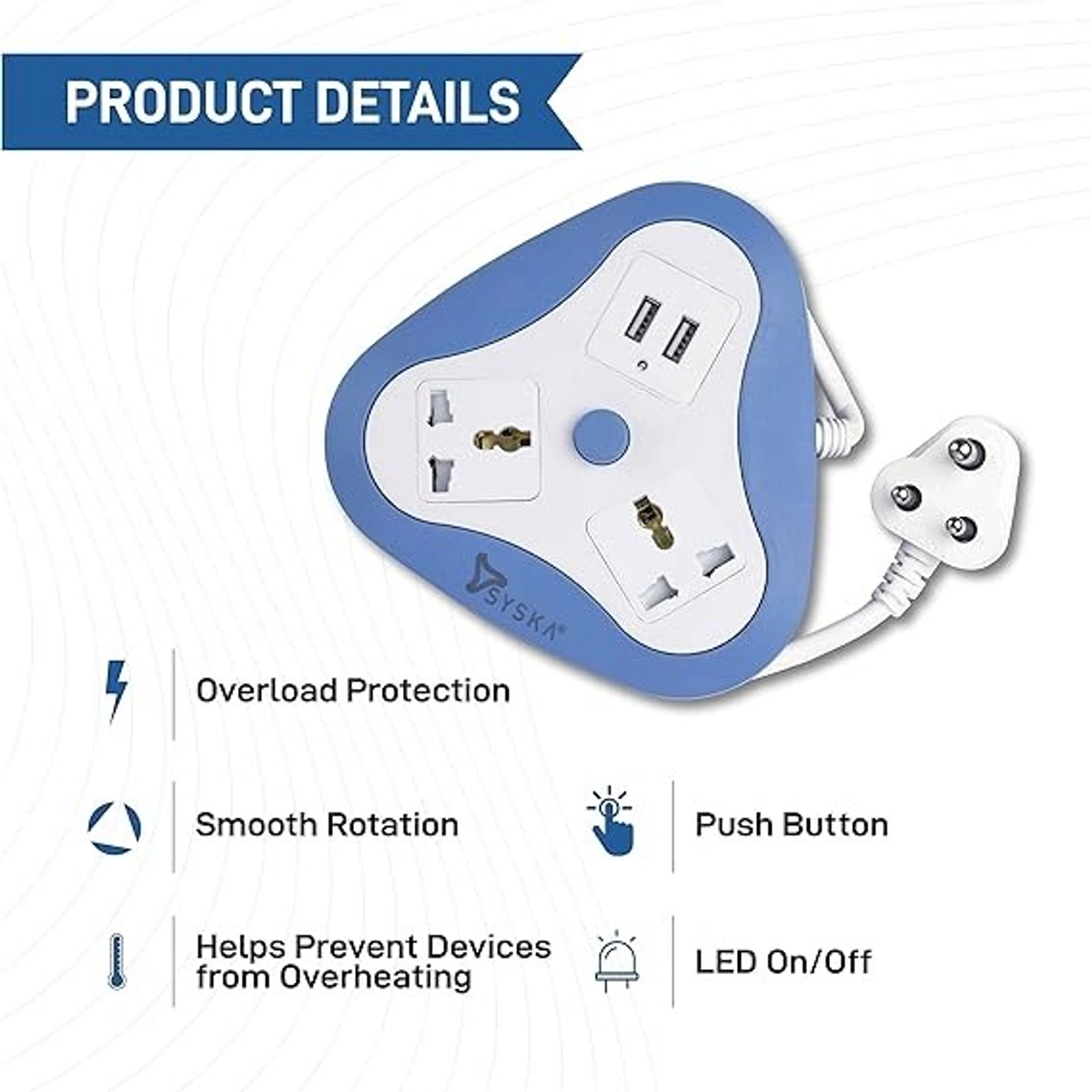 PRODUCT DETAILS

SYSKA®

Overload Protection

Smooth Rotation

Push Button

Helps Prevent Devices from Overheating

LED On/Off